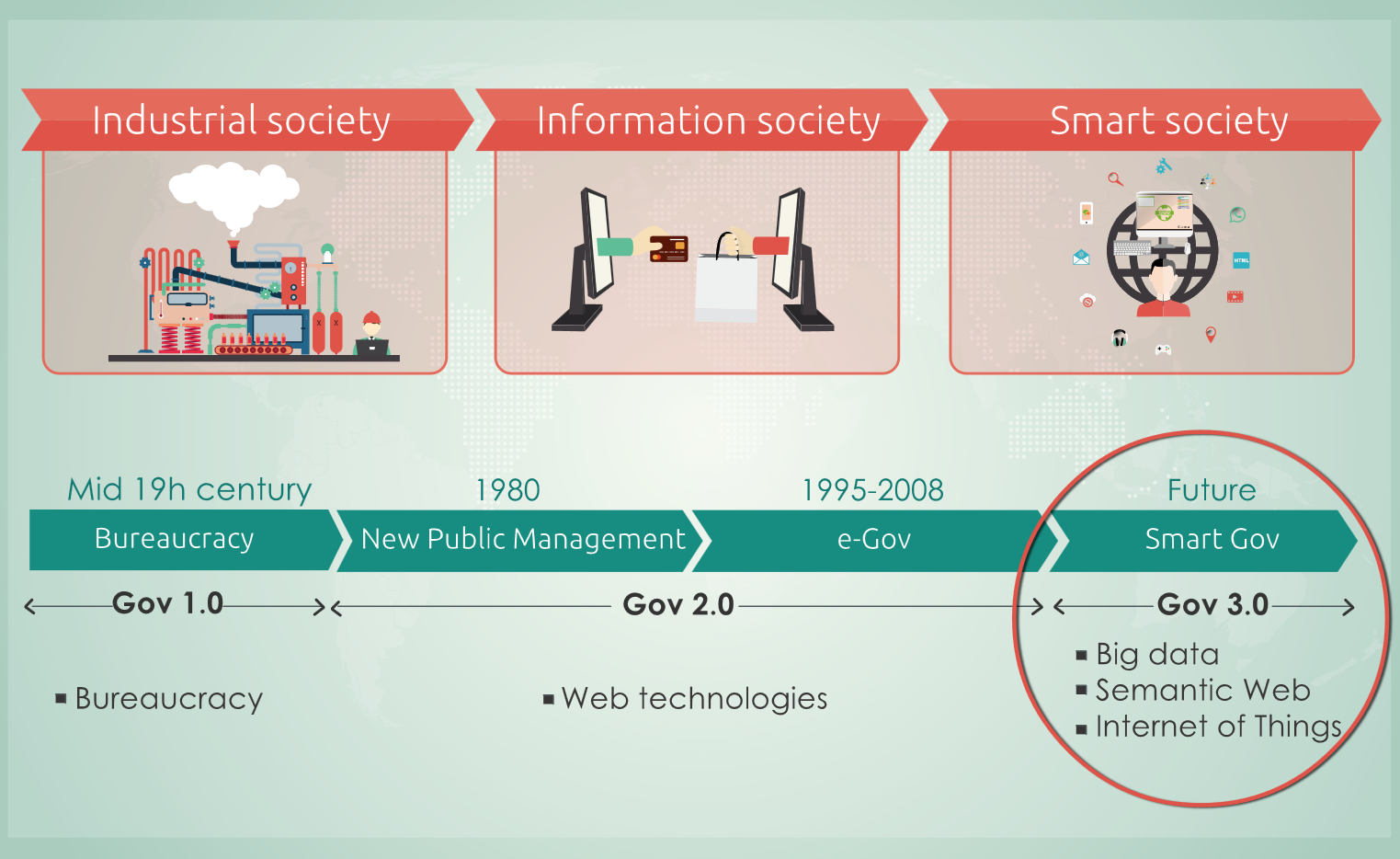 Industrial society

Information society

Smart society

HTML

Mid 19h century

1980

1995-2008

Future

Bureaucracy

New Public Management

e-Gov

Smart Gov

Gov 1.0

Gov 2.0

Gov 3.0

▪ Bureaucracy

▪ Web technologies

▪ Big data
▪ Semantic Web
▪ Internet of Things